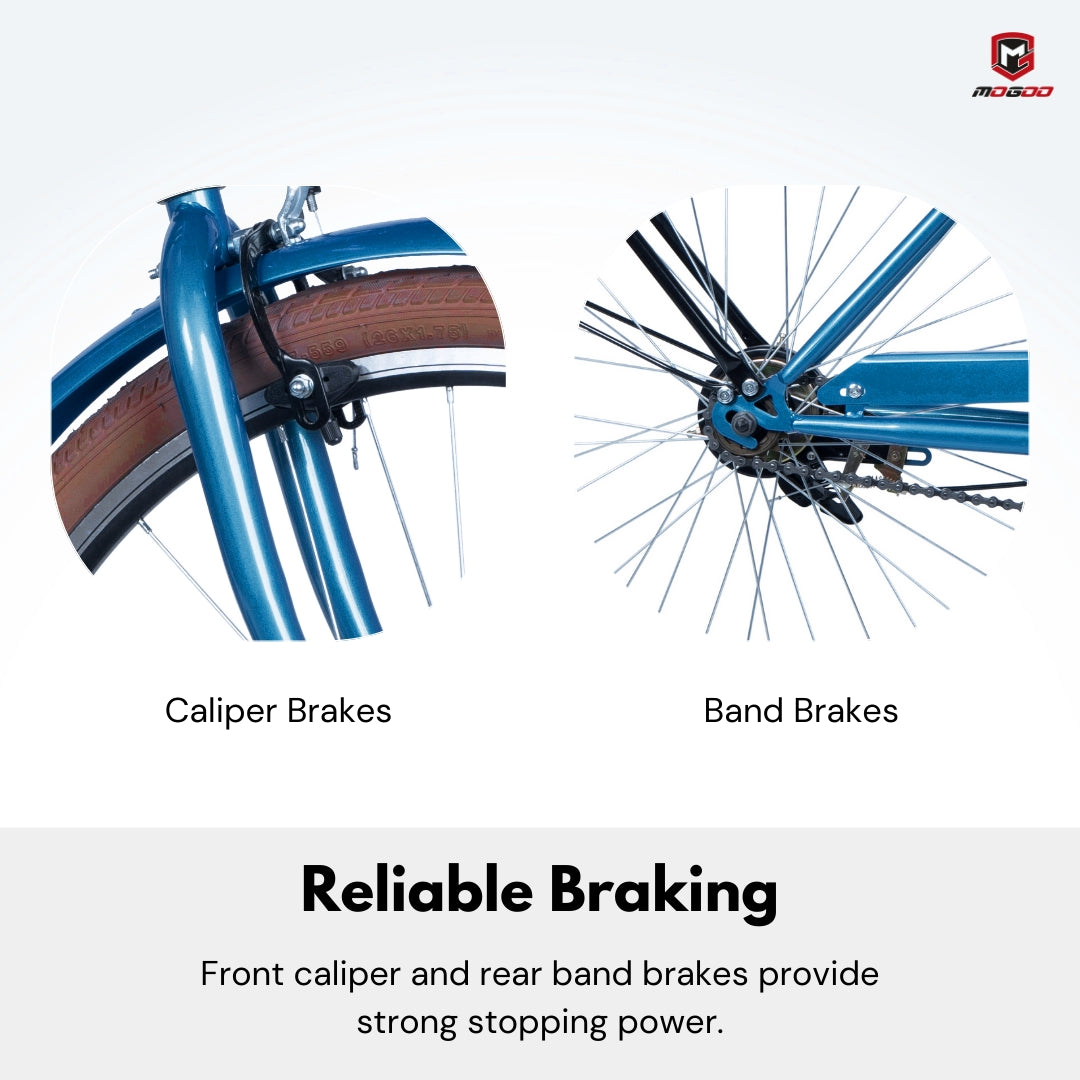 MOGOO

559 (26X1.75)

Caliper Brakes

Band Brakes

Reliable Braking

Front caliper and rear band brakes provide strong stopping power.